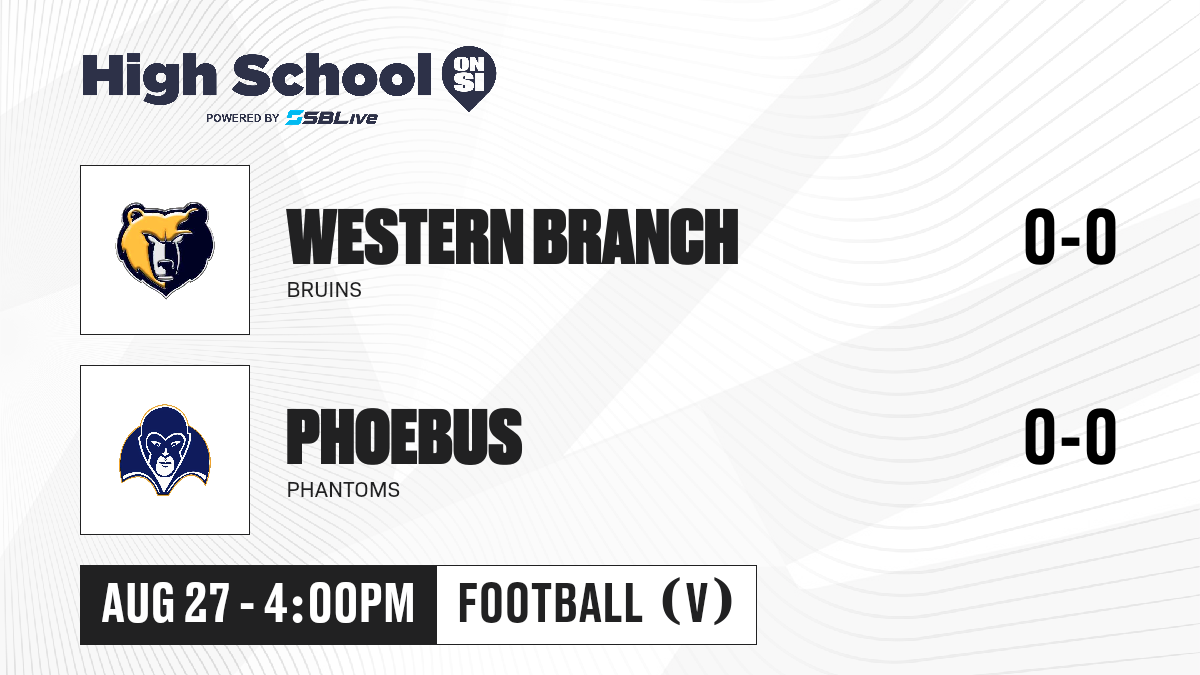 High School ON SI
POWERED BY SBLive

WESTERN BRANCH
BRUINS
0-0

PHOEBUS
PHANTOMS
0-0

AUG 27 - 4:00PM
FOOTBALL (V)